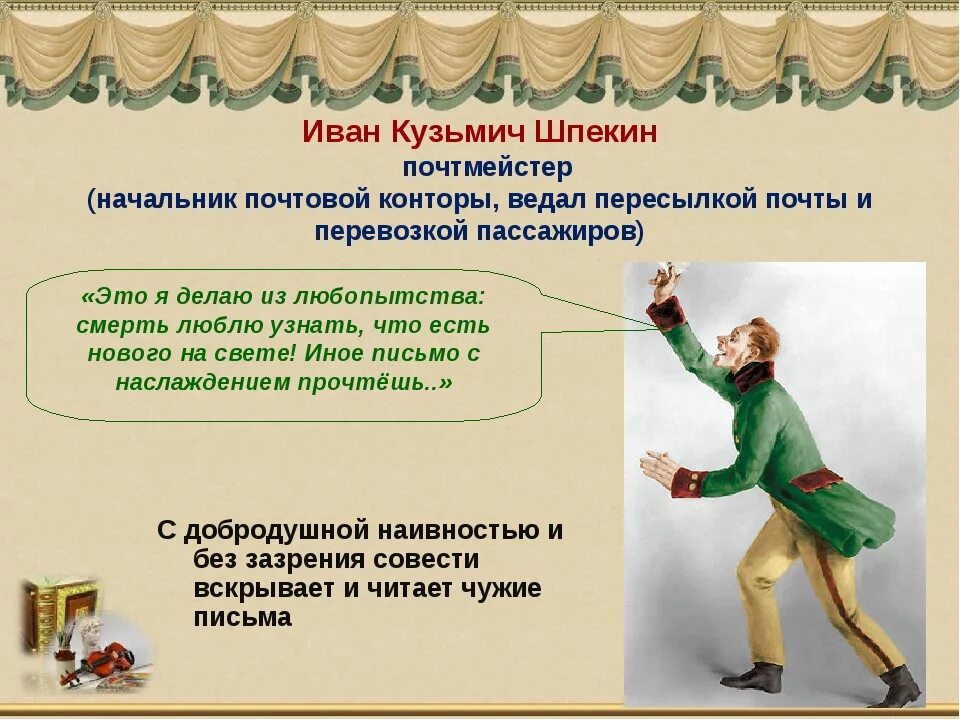 Иван Кузьмич Шпекин
почтмейстер
(начальник почтовой конторы, ведал пересылкой почты и перевозкой пассажиров)

«Это я делаю из любопытства: смерть люблю узнать, что есть нового на свете! Иное письмо с наслаждением прочтёшь..»

С добродушной наивностью и без зазрения совести вскрывает и читает чужие письма